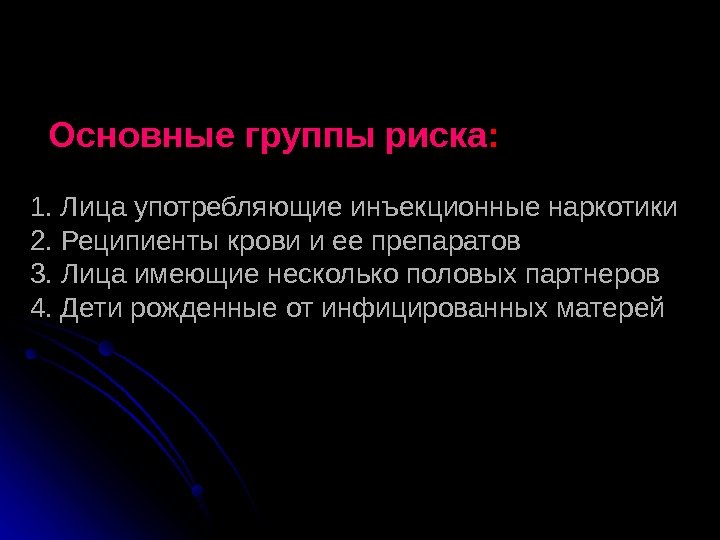 Основные группы риска:

1. Лица употребляющие инъекционные наркотики
2. Реципиенты крови и ее препаратов
3. Лица имеющие несколько половых партнеров
4. Дети рожденные от инфицированных матерей